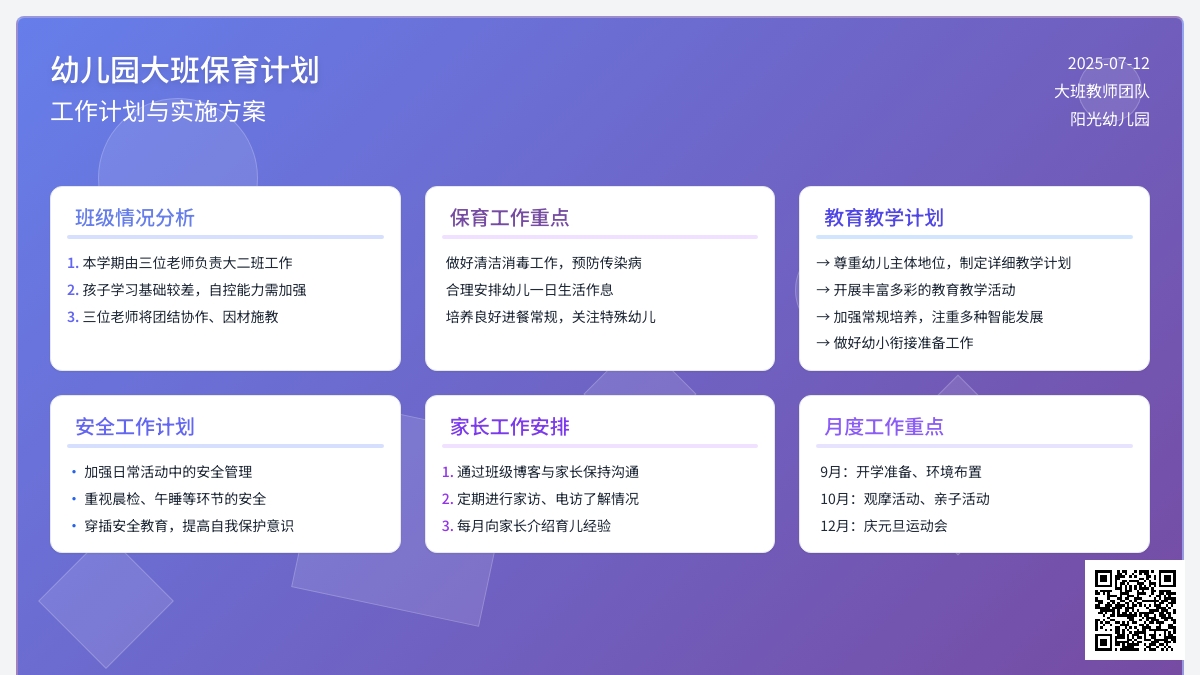 幼儿园大班保育计划
工作计划与实施方案

2025-07-12
大班教师团队
阳光幼儿园

班级情况分析

1. 本学期由三位老师负责大二班工作
2. 孩子学习基础较差，自控能力需加强
3. 三位老师将团结协作、因材施教

保育工作重点

做好清洁消毒工作，预防传染病
合理安排幼儿一日生活作息
培养良好进餐常规，关注特殊幼儿

教育教学计划

→ 尊重幼儿主体地位，制定详细教学计划
→ 开展丰富多彩的教育教学活动
→ 加强常规培养，注重多种智能发展
→ 做好幼小衔接准备工作

安全工作计划

• 加强日常活动中的安全管理
• 重视晨检、午睡等环节的安全
• 穿插安全教育，提高自我保护意识

家长工作安排

1. 通过班级博客与家长保持沟通
2. 定期进行家访、电访了解情况
3. 每月向家长介绍育儿经验

月度工作重点

9月：开学准备、环境布置
10月：观摩活动、亲子活动
12月：庆元旦运动会